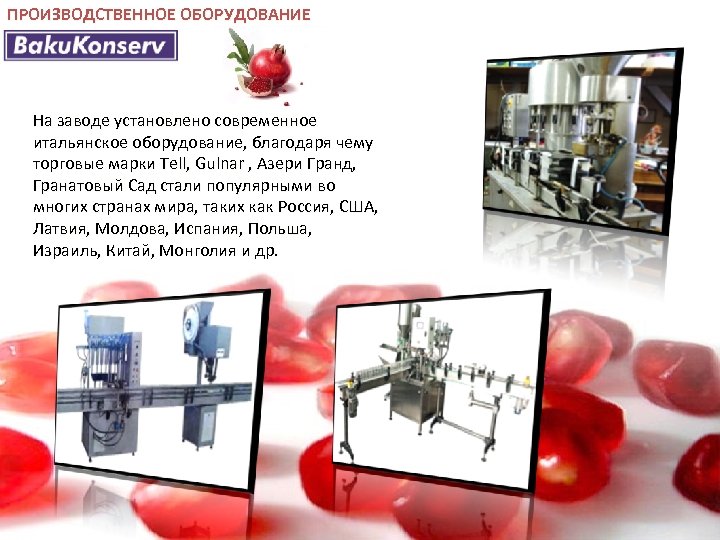 ПРОИЗВОДСТВЕННОЕ ОБОРУДОВАНИЕ

BakuKonserv

На заводе установлено современное итальянское оборудование, благодаря чему торговые марки Tell, Gulnar , Азери Гранд, Гранатовый Сад стали популярными во многих странах мира, таких как Россия, США, Латвия, Молдова, Испания, Польша, Израиль, Китай, Монголия и др.